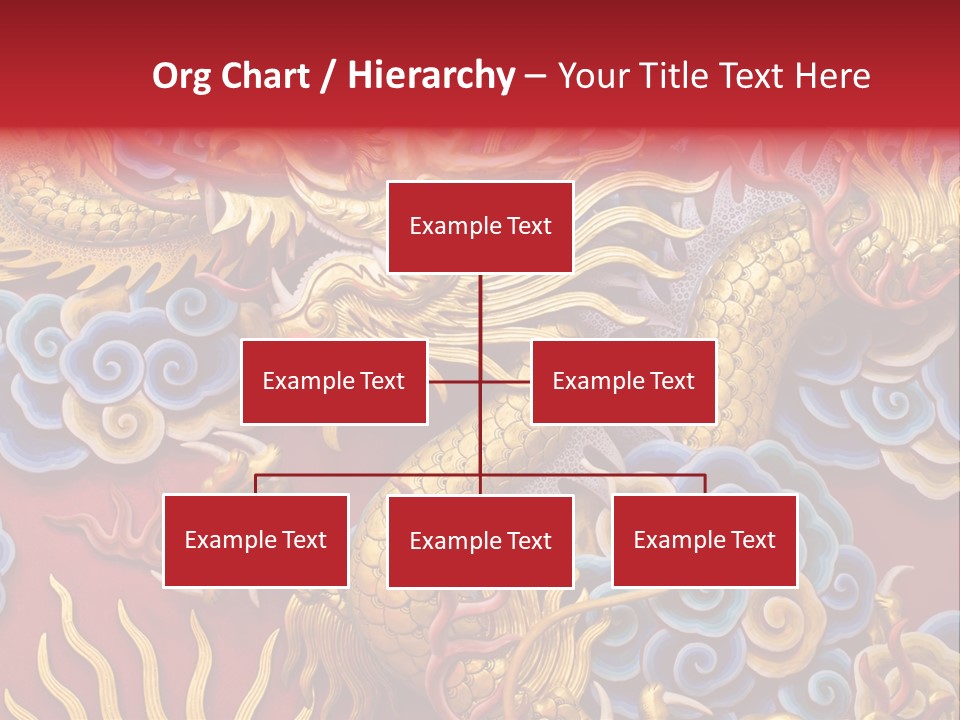 Org Chart / Hierarchy – Your Title Text Here

Example Text

Example Text

Example Text

Example Text

Example Text

Example Text